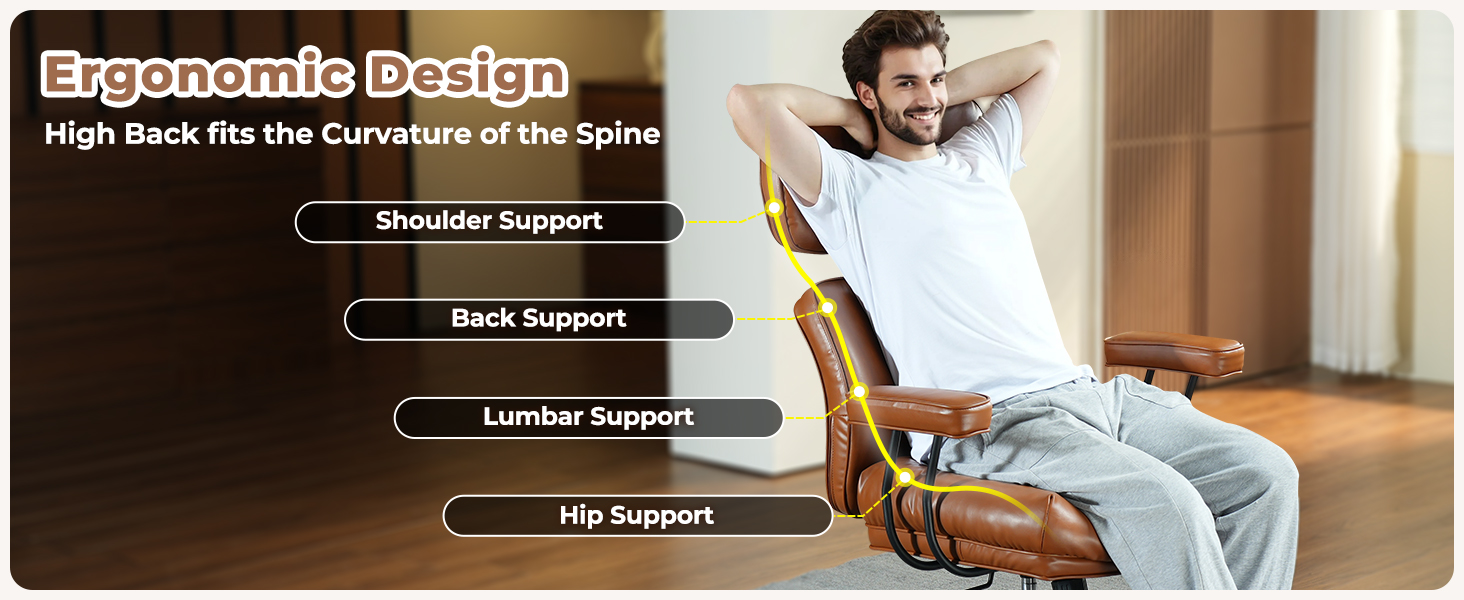 Ergonomic Design
High Back fits the Curvature of the Spine

Shoulder Support

Back Support

Lumbar Support

Hip Support